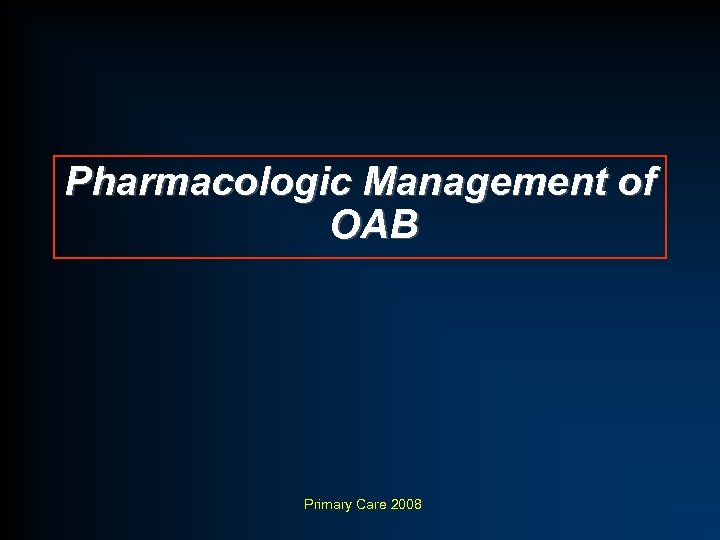 Pharmacologic Management of OAB

Primary Care 2008